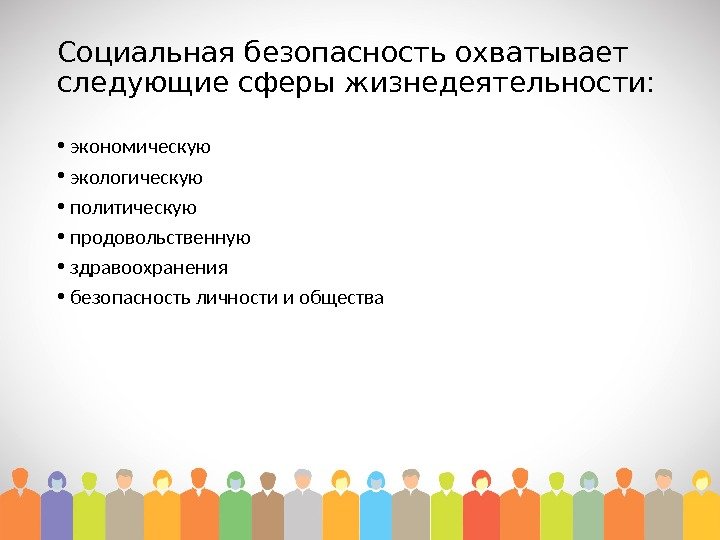 Социальная безопасность охватывает следующие сферы жизнедеятельности:

• экономическую
• экологическую
• политическую
• продовольственную
• здравоохранения
• безопасность личности и общества